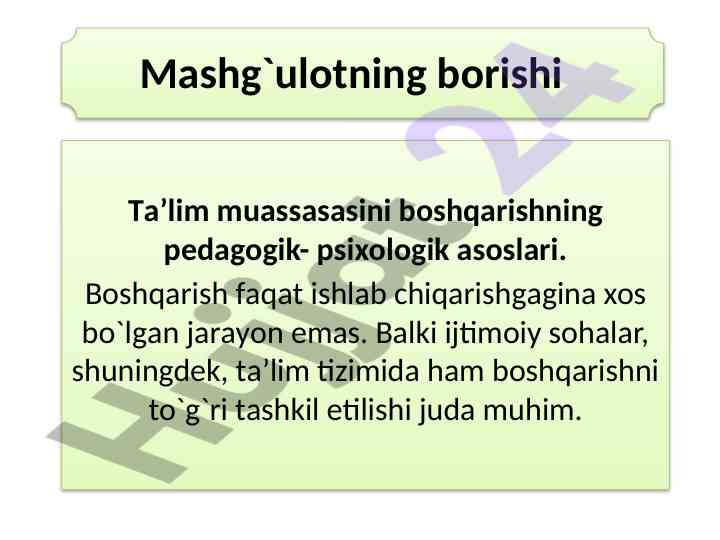 Mashg`ulotning borishi

Ta’lim muassasasini boshqarishning pedagogik- psixologik asoslari.

Boshqarish faqat ishlab chiqarishgagina xos bo`lgan jarayon emas. Balki ijtimoiy sohalar, shuningdek, ta’lim tizimida ham boshqarishni to`g`ri tashkil etilishi juda muhim.

Hujjat 24